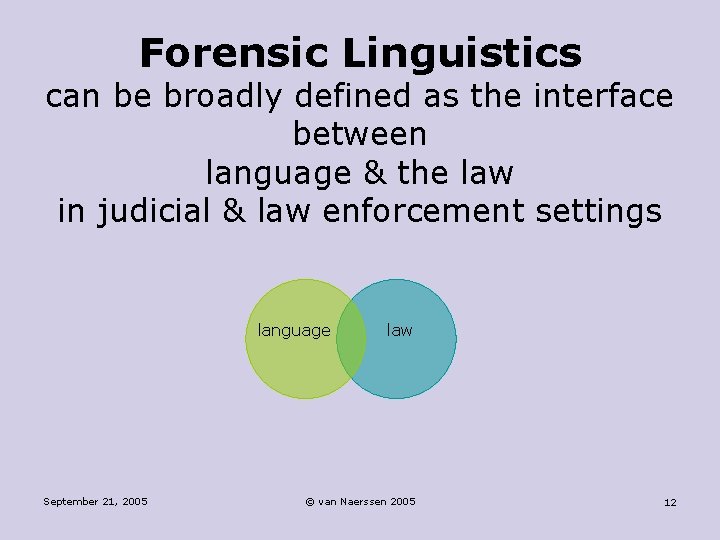 Forensic Linguistics

can be broadly defined as the interface between
language & the law
in judicial & law enforcement settings

language

law

September 21, 2005

© van Naerssen 2005

12